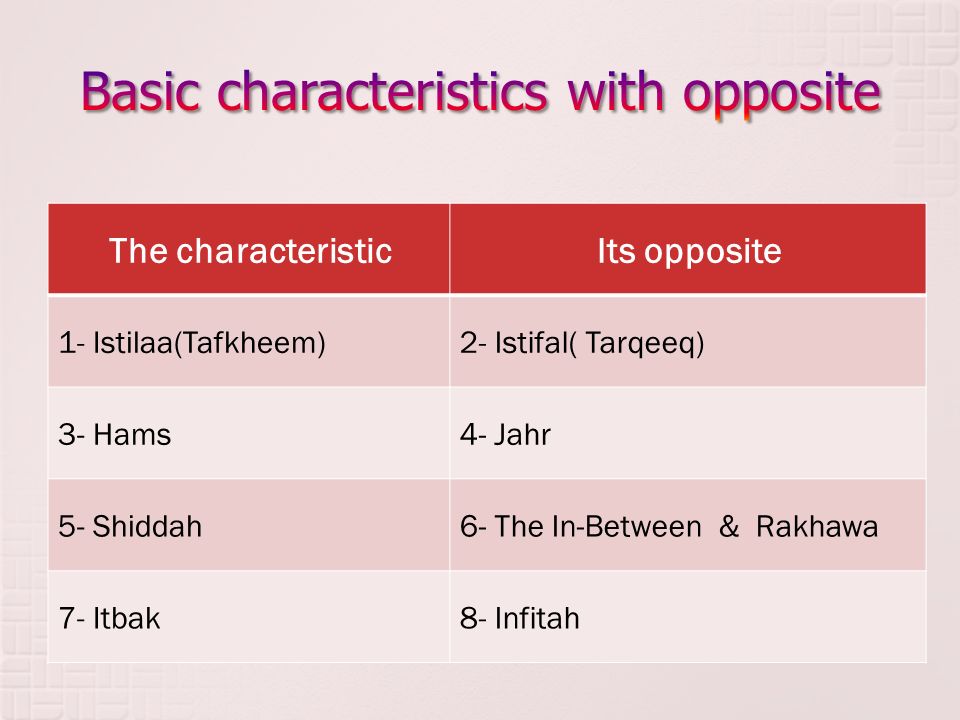 Basic characteristics with opposite

| The characteristic | Its opposite |
|---|---|
| 1- Istilaa(Tafkheem) | 2- Istifal( Tarqeeq) |
| 3- Hams | 4- Jahr |
| 5- Shiddah | 6- The In-Between & Rakhawa |
| 7- Itbak | 8- Infitah |